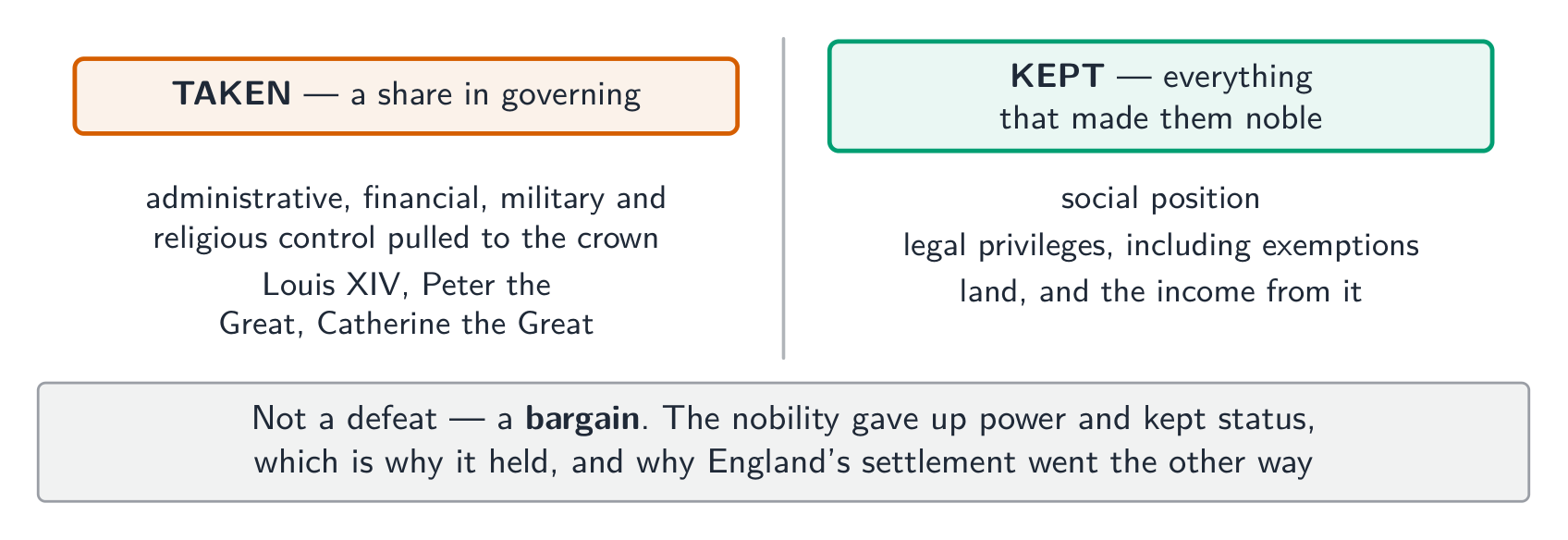 TAKEN — a share in governing

administrative, financial, military and religious control pulled to the crown

Louis XIV, Peter the Great, Catherine the Great

KEPT — everything that made them noble

social position

legal privileges, including exemptions

land, and the income from it

Not a defeat — a bargain. The nobility gave up power and kept status, which is why it held, and why England's settlement went the other way